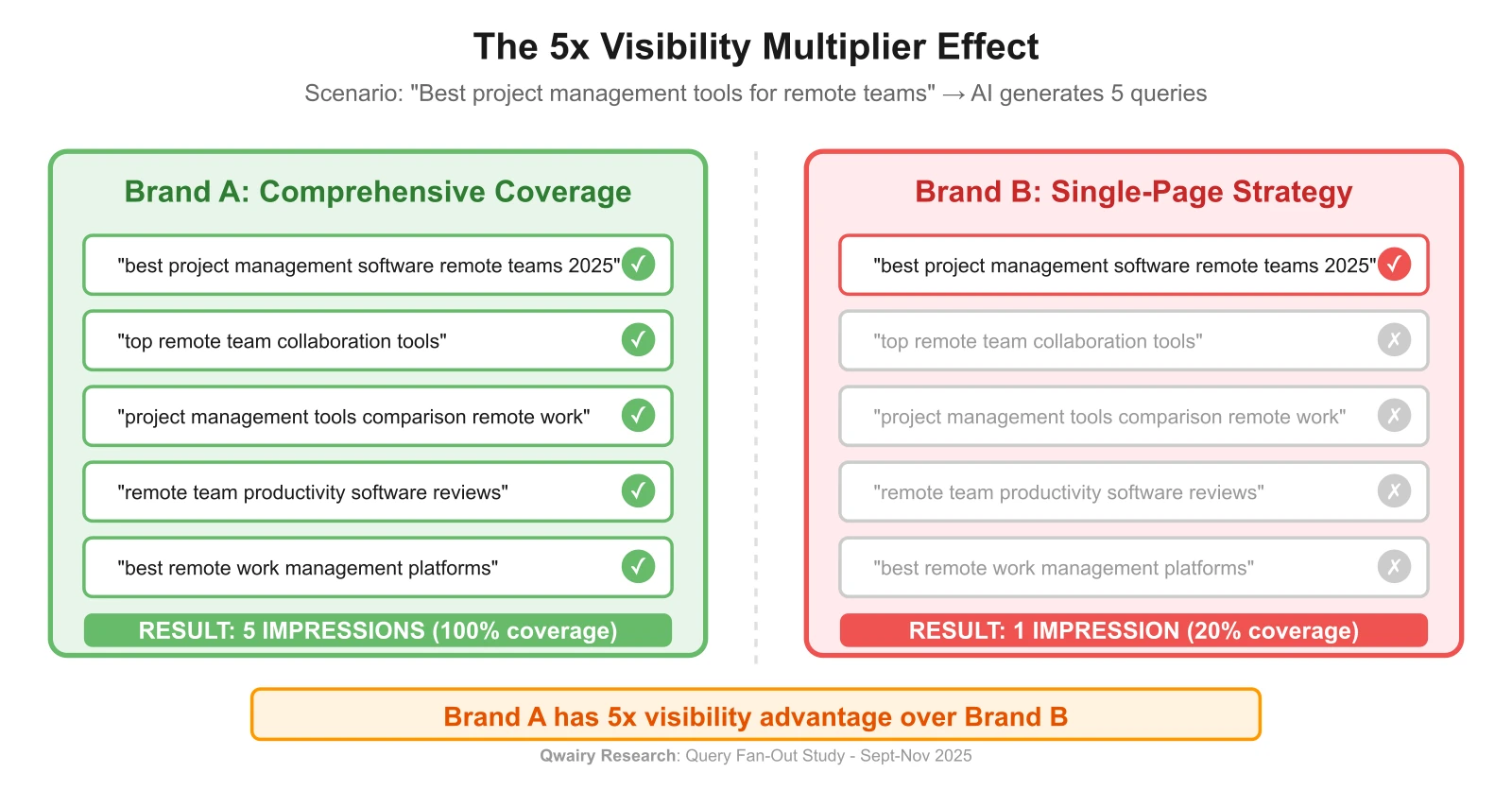 The 5x Visibility Multiplier Effect

Scenario: "Best project management tools for remote teams" → AI generates 5 queries

Brand A: Comprehensive Coverage

"best project management software remote teams 2025" ✓

"top remote team collaboration tools" ✓

"project management tools comparison remote work" ✓

"remote team productivity software reviews" ✓

"best remote work management platforms" ✓

RESULT: 5 IMPRESSIONS (100% coverage)

Brand B: Single-Page Strategy

"best project management software remote teams 2025" ✓

"top remote team collaboration tools" ✗

"project management tools comparison remote work" ✗

"remote team productivity software reviews" ✗

"best remote work management platforms" ✗

RESULT: 1 IMPRESSION (20% coverage)

Brand A has 5x visibility advantage over Brand B

Qwairy Research: Query Fan-Out Study - Sept-Nov 2025